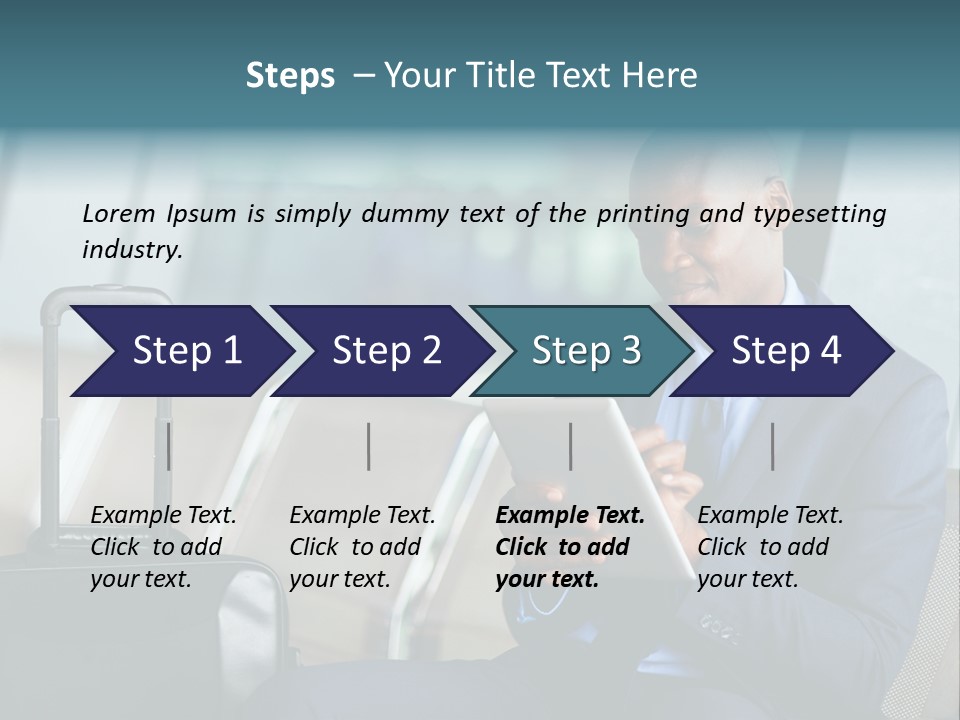 Steps – Your Title Text Here

Lorem Ipsum is simply dummy text of the printing and typesetting industry.

Step 1

Step 2

Step 3

Step 4

Example Text. Click to add your text.

Example Text. Click to add your text.

Example Text. Click to add your text.

Example Text. Click to add your text.